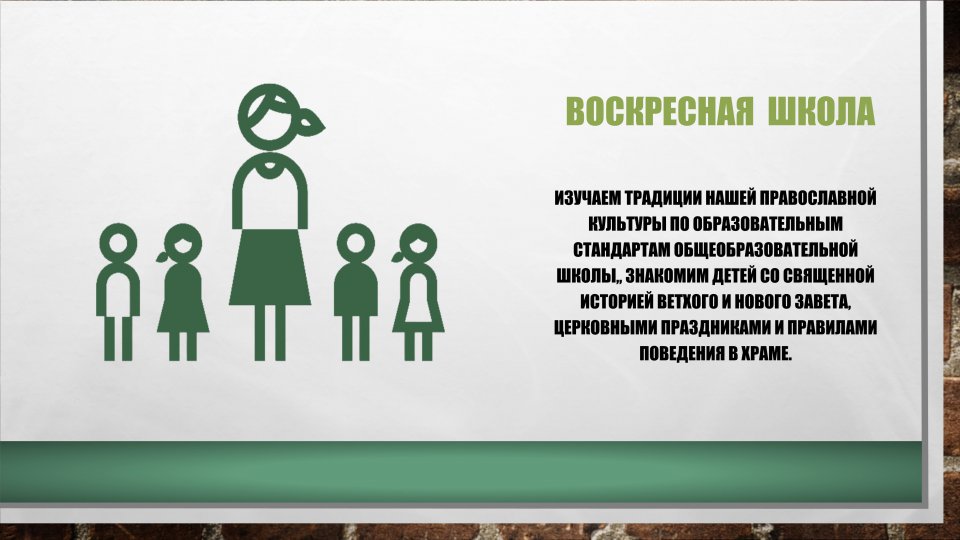 ВОСКРЕСНАЯ ШКОЛА

ИЗУЧАЕМ ТРАДИЦИИ НАШЕЙ ПРАВОСЛАВНОЙ КУЛЬТУРЫ ПО ОБРАЗОВАТЕЛЬНЫМ СТАНДАРТАМ ОБЩЕОБРАЗОВАТЕЛЬНОЙ ШКОЛЫ,, ЗНАКОМИМ ДЕТЕЙ СО СВЯЩЕННОЙ ИСТОРИЕЙ ВЕТХОГО И НОВОГО ЗАВЕТА, ЦЕРКОВНЫМИ ПРАЗДНИКАМИ И ПРАВИЛАМИ ПОВЕДЕНИЯ В ХРАМЕ.